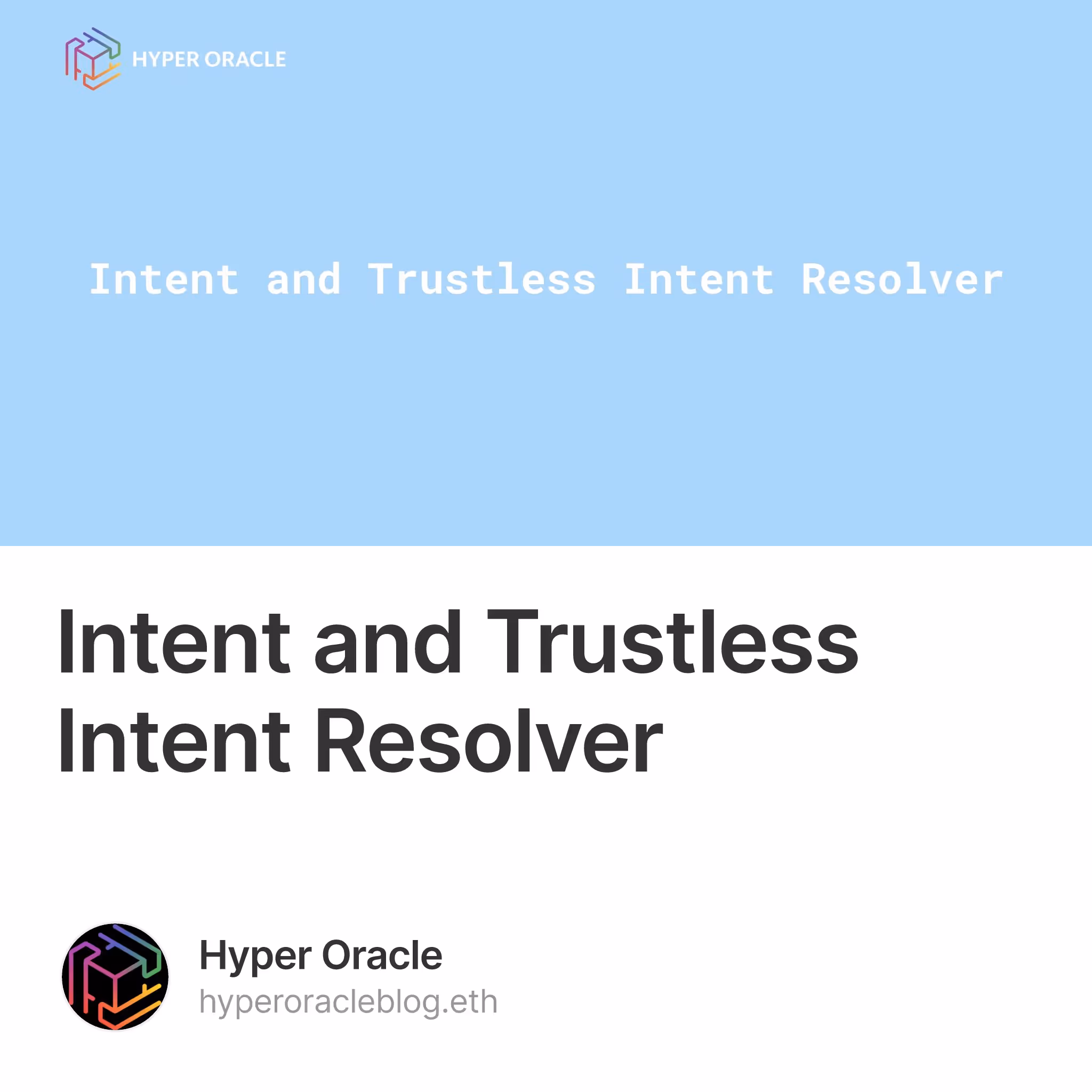 HYPER ORACLE

Intent and Trustless Intent Resolver

Intent and Trustless Intent Resolver

Hyper Oracle
hyperoracleblog.eth